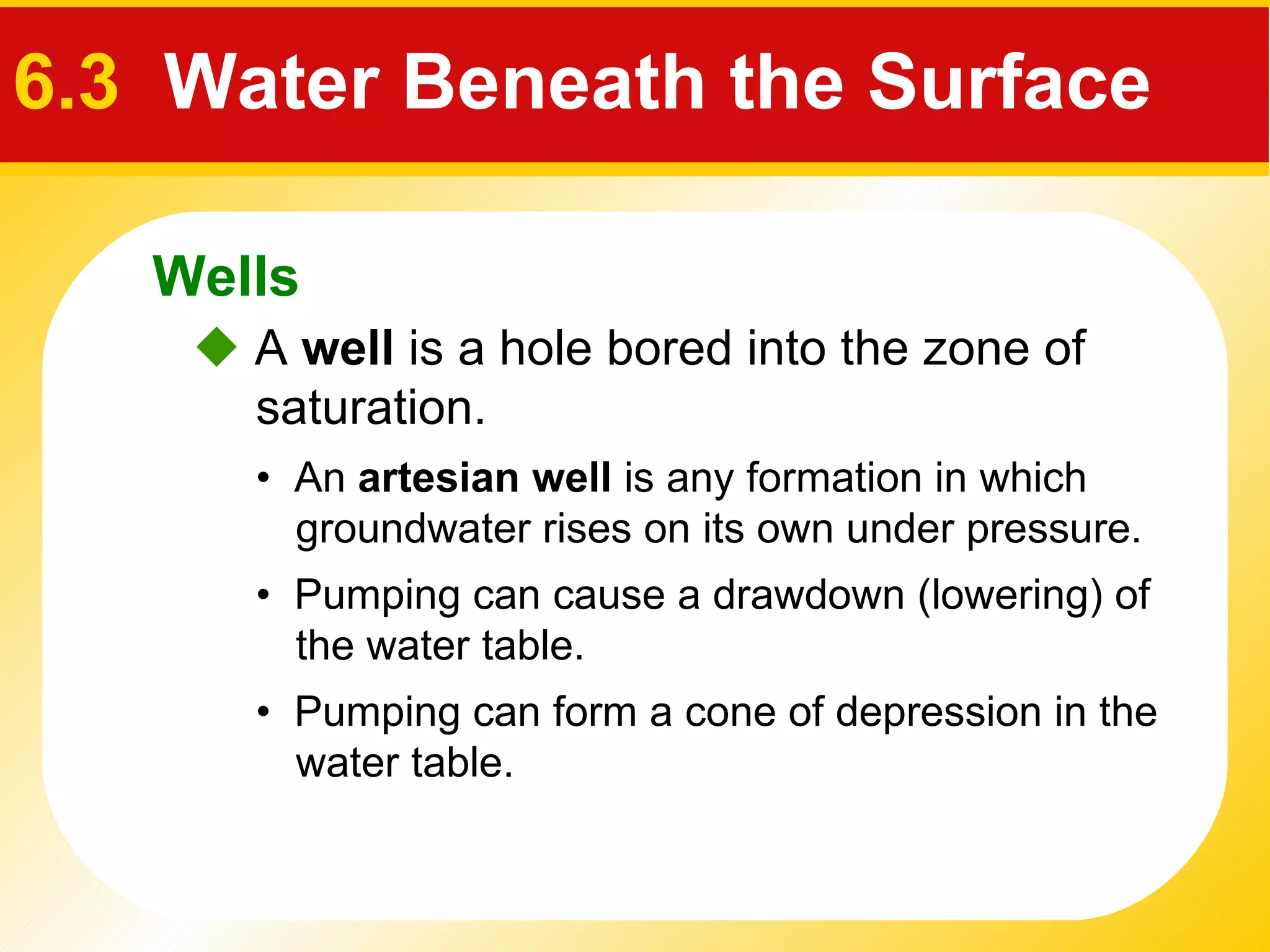 6.3 Water Beneath the Surface

Wells

◆ A well is a hole bored into the zone of saturation.

• An artesian well is any formation in which groundwater rises on its own under pressure.

• Pumping can cause a drawdown (lowering) of the water table.

• Pumping can form a cone of depression in the water table.